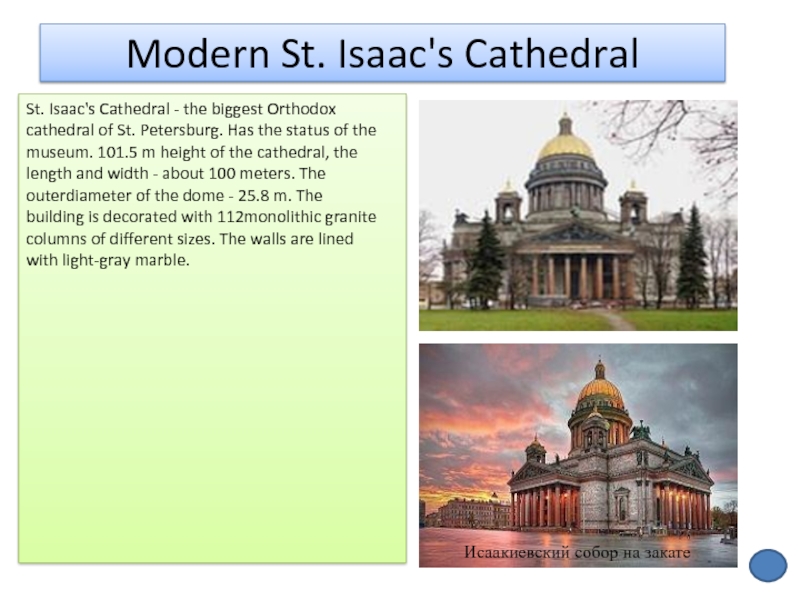 Modern St. Isaac's Cathedral

St. Isaac's Cathedral - the biggest Orthodox cathedral of St. Petersburg. Has the status of the museum. 101.5 m height of the cathedral, the length and width - about 100 meters. The outerdiameter of the dome - 25.8 m. The building is decorated with 112monolithic granite columns of different sizes. The walls are lined with light-gray marble.

Исаакиевский собор на закате